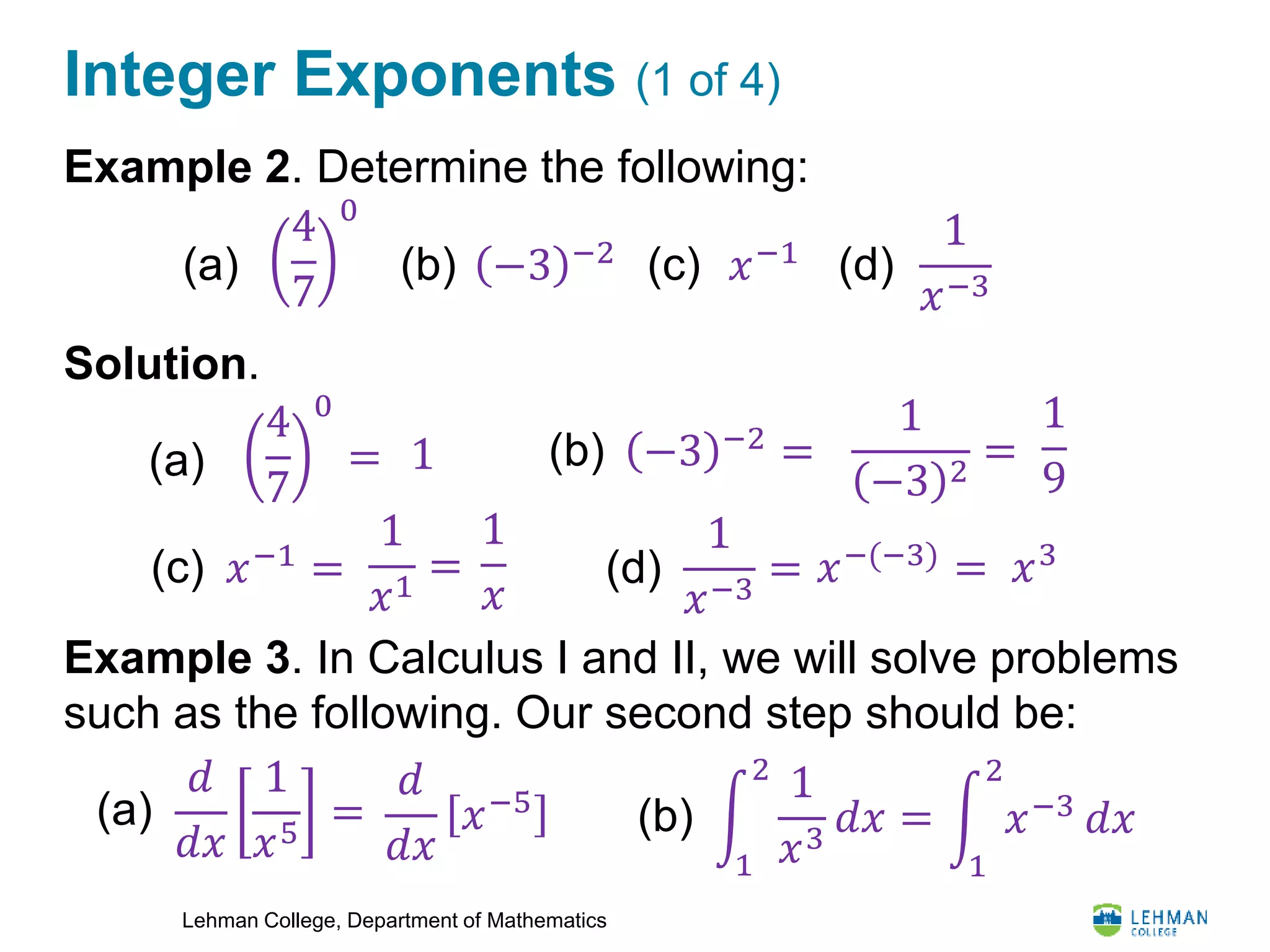 Integer Exponents (1 of 4)

Example 2. Determine the following:

(a) $\left(\frac{4}{7}\right)^0$ (b) $(-3)^{-2}$ (c) $x^{-1}$ (d) $\frac{1}{x^{-3}}$

Solution.

(a) $\left(\frac{4}{7}\right)^0 = 1$ (b) $(-3)^{-2} = \frac{1}{(-3)^2} = \frac{1}{9}$

(c) $x^{-1} = \frac{1}{x^1} = \frac{1}{x}$ (d) $\frac{1}{x^{-3}} = x^{-(-3)} = x^3$

Example 3. In Calculus I and II, we will solve problems such as the following. Our second step should be:

(a) $\frac{d}{dx}\left[\frac{1}{x^5}\right] = \frac{d}{dx}[x^{-5}]$ (b) $\int_1^2 \frac{1}{x^3}dx = \int_1^2 x^{-3}\,dx$

Lehman College, Department of Mathematics

LEHMAN COLLEGE